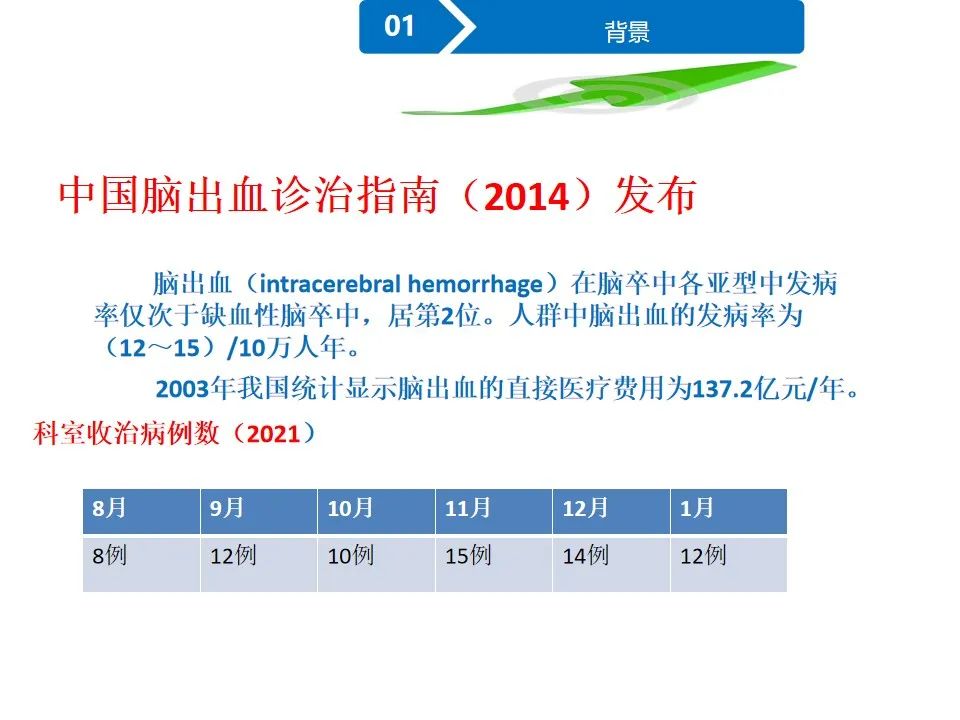 01 背景

中国脑出血诊治指南（2014）发布

脑出血（intracerebral hemorrhage）在脑卒中各亚型中发病率仅次于缺血性脑卒中，居第2位。人群中脑出血的发病率为（12～15）/10万人年。

2003年我国统计显示脑出血的直接医疗费用为137.2亿元/年。

科室收治病例数（2021）

| 8月 | 9月 | 10月 | 11月 | 12月 | 1月 |
|---|---|---|---|---|---|
| 8例 | 12例 | 10例 | 15例 | 14例 | 12例 |